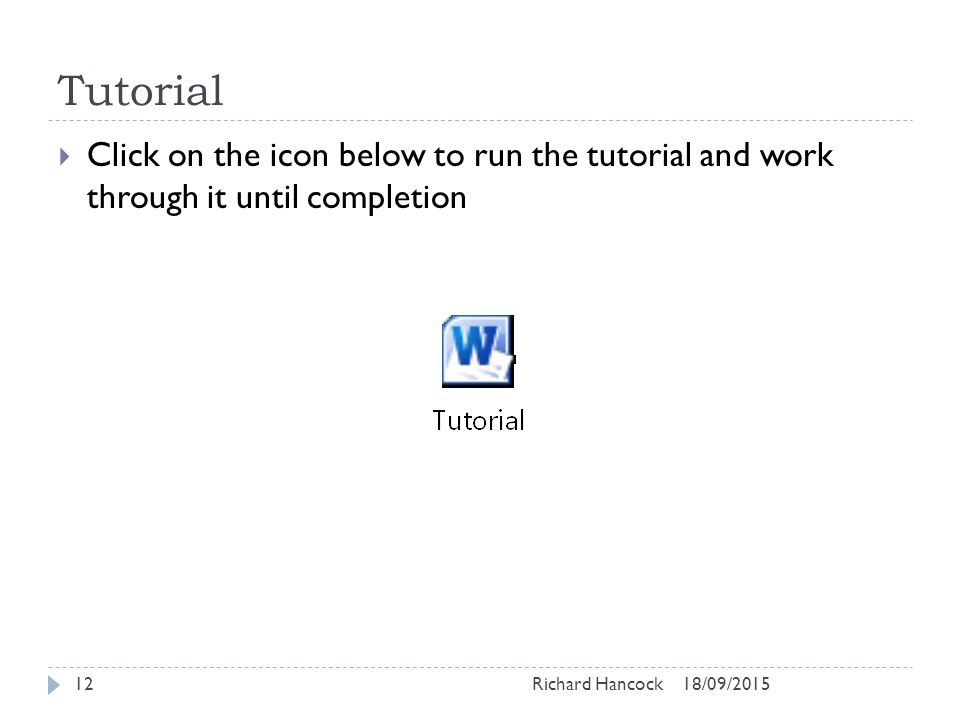 Tutorial

Click on the icon below to run the tutorial and work through it until completion

W

Tutorial

12 Richard Hancock 18/09/2015